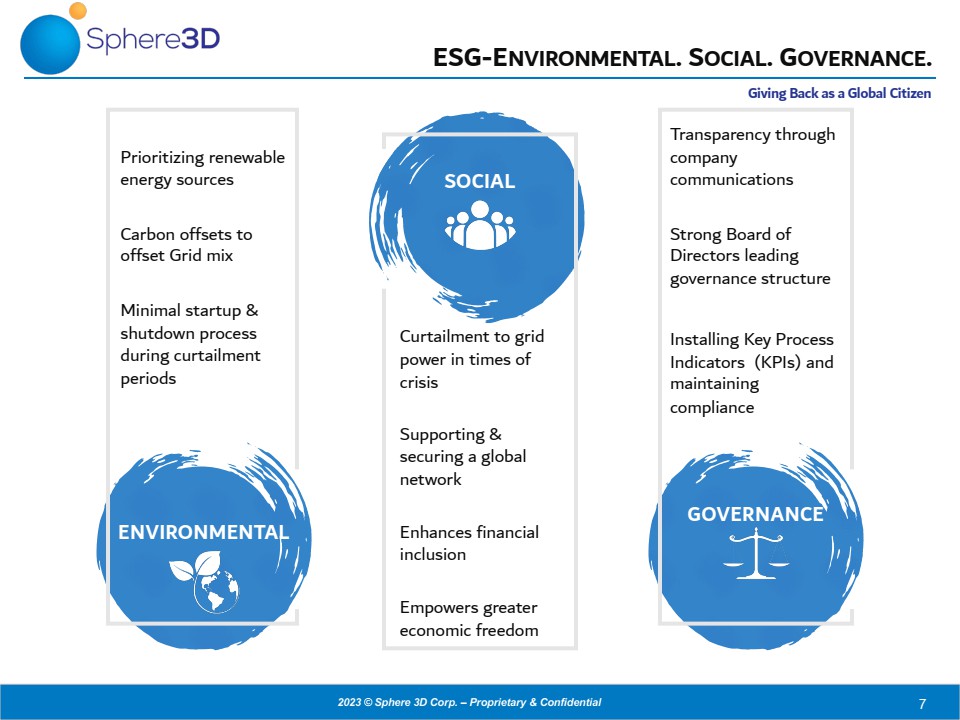 Sphere3D

ESG-ENVIRONMENTAL. SOCIAL. GOVERNANCE.

Giving Back as a Global Citizen

Prioritizing renewable energy sources

Carbon offsets to offset Grid mix

Minimal startup & shutdown process during curtailment periods

ENVIRONMENTAL

SOCIAL

Curtailment to grid power in times of crisis

Supporting & securing a global network

Enhances financial inclusion

Empowers greater economic freedom

Transparency through company communications

Strong Board of Directors leading governance structure

Installing Key Process Indicators (KPIs) and maintaining compliance

GOVERNANCE

2023 © Sphere 3D Corp. – Proprietary & Confidential

7